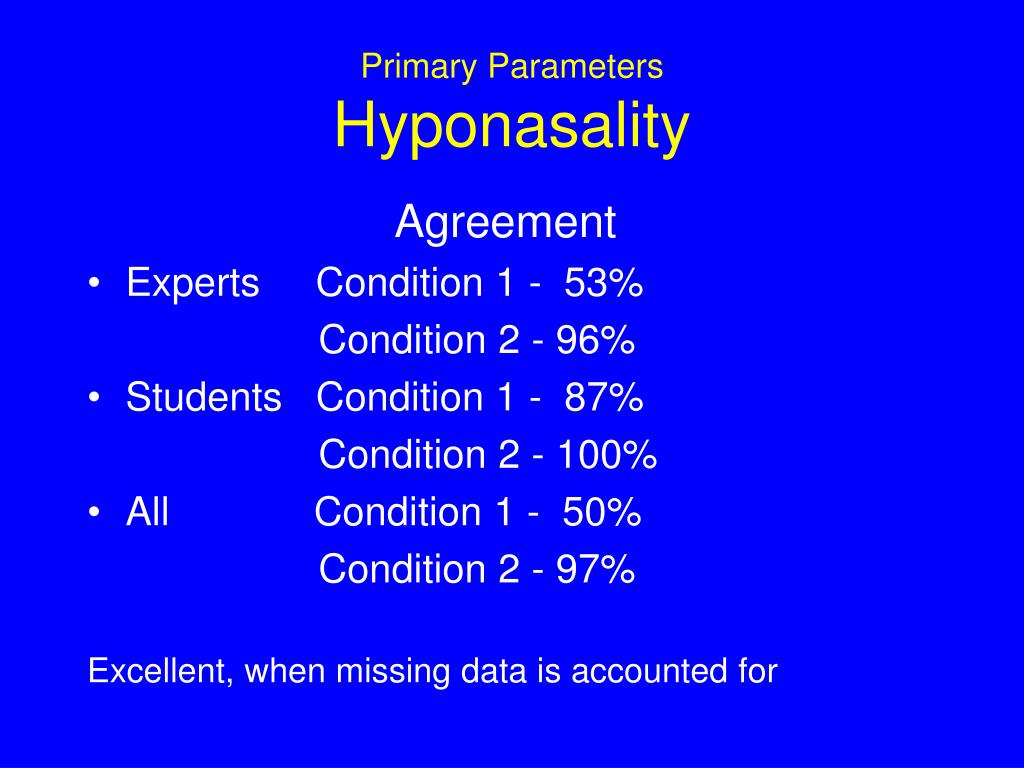 Primary Parameters
Hyponasality

Agreement

• Experts Condition 1 - 53%
Condition 2 - 96%
• Students Condition 1 - 87%
Condition 2 - 100%
• All Condition 1 - 50%
Condition 2 - 97%

Excellent, when missing data is accounted for